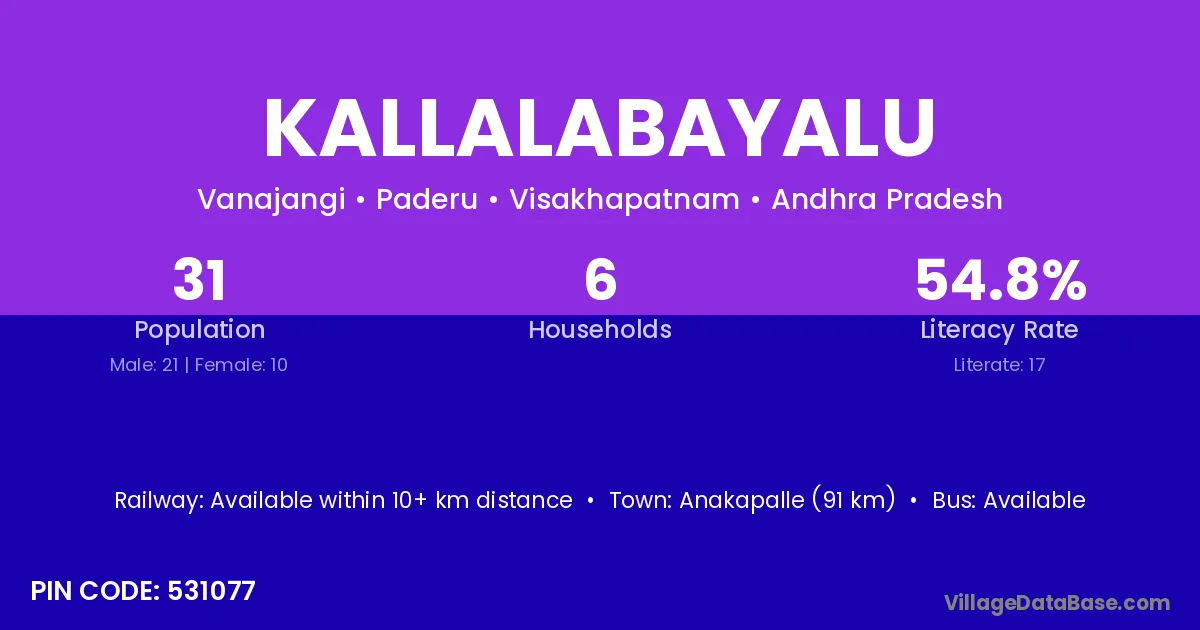 KALLALABAYALU

Vanajangi • Paderu • Visakhapatnam • Andhra Pradesh

31
Population
Male: 21 | Female: 10

6
Households

54.8%
Literacy Rate
Literate: 17

Railway: Available within 10+ km distance • Town: Anakapalle (91 km) • Bus: Available

PIN CODE: 531077

VillageDataBase.com